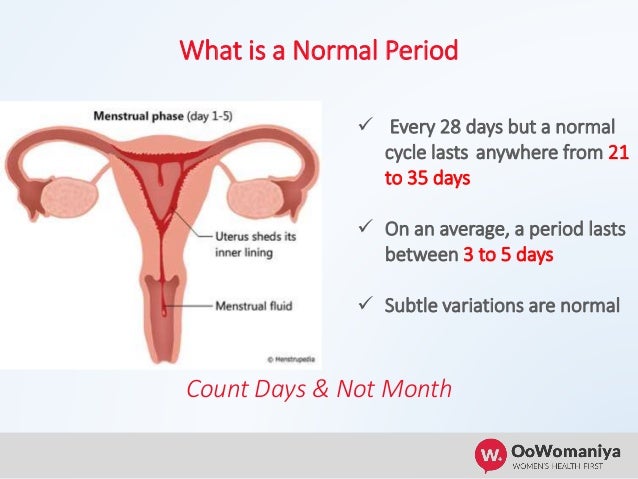 What is a Normal Period

Menstrual phase (day 1-5)

Uterus sheds its inner lining

Menstrual fluid

© Menstrupedia

✓ Every 28 days but a normal cycle lasts anywhere from 21 to 35 days

✓ On an average, a period lasts between 3 to 5 days

✓ Subtle variations are normal

Count Days & Not Month

W. OoWomaniya
WOMEN'S HEALTH FIRST